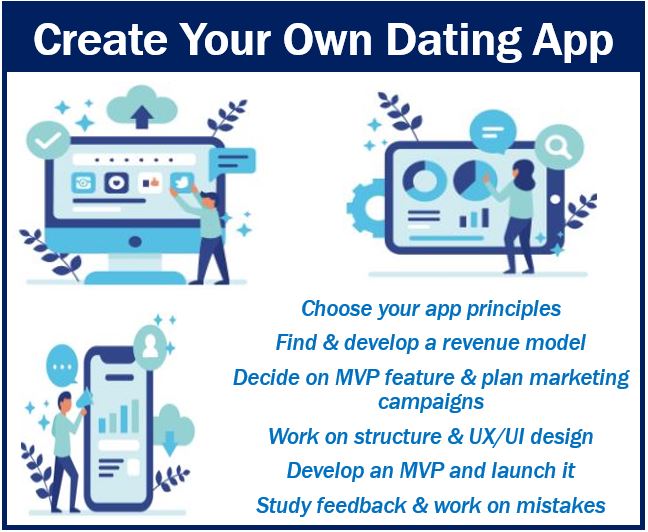 Create Your Own Dating App

Choose your app principles

Find & develop a revenue model

Decide on MVP feature & plan marketing campaigns

Work on structure & UX/UI design

Develop an MVP and launch it

Study feedback & work on mistakes